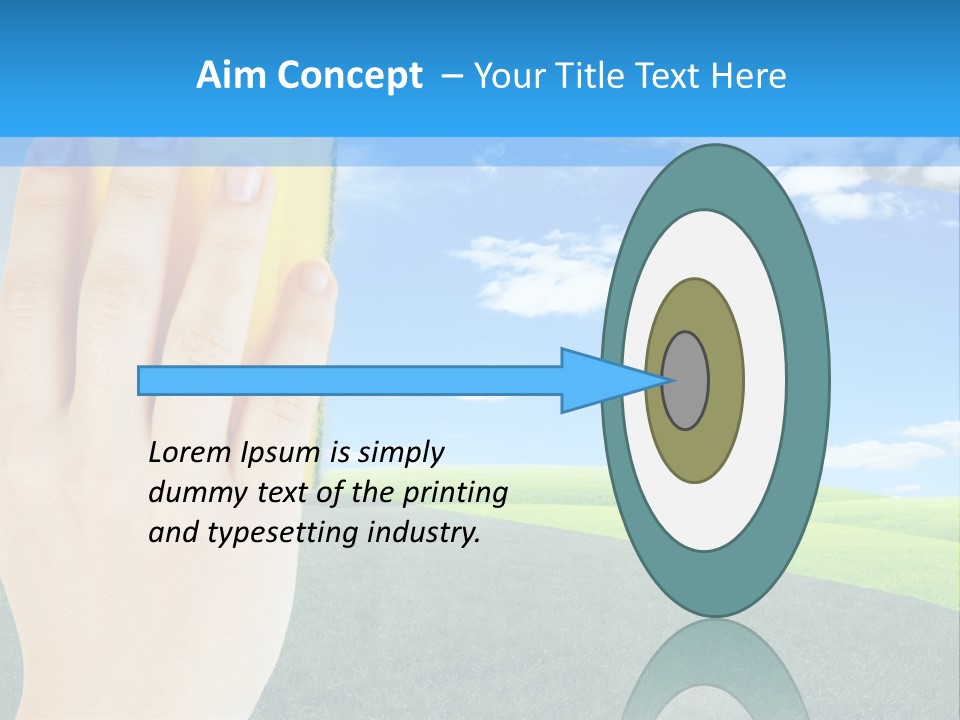 Aim Concept – Your Title Text Here

Lorem Ipsum is simply dummy text of the printing and typesetting industry.